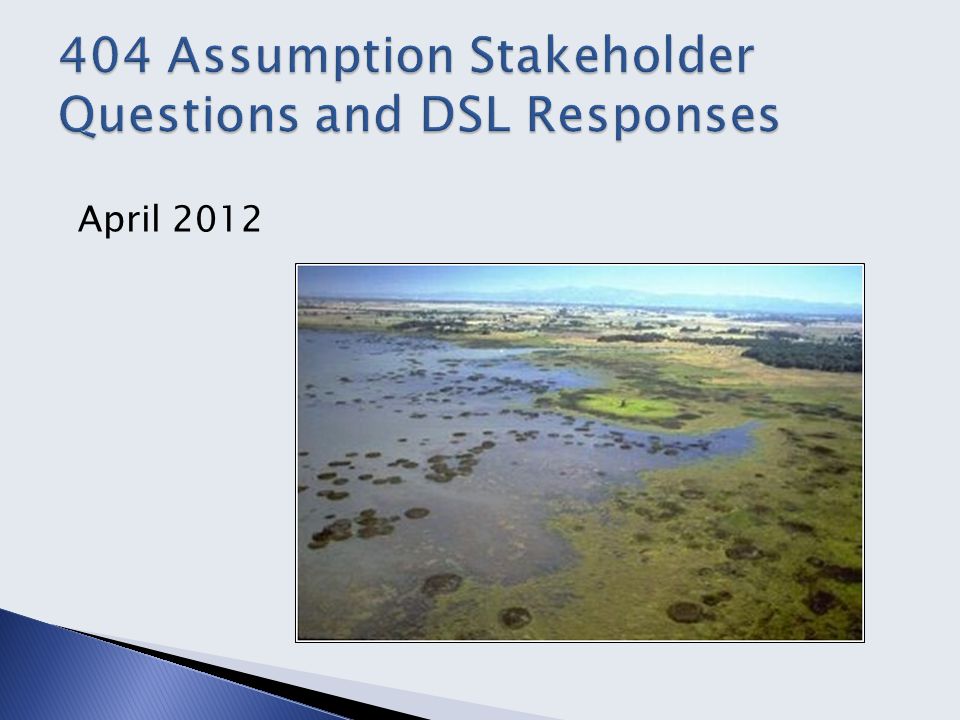 404 Assumption Stakeholder Questions and DSL Responses

April 2012